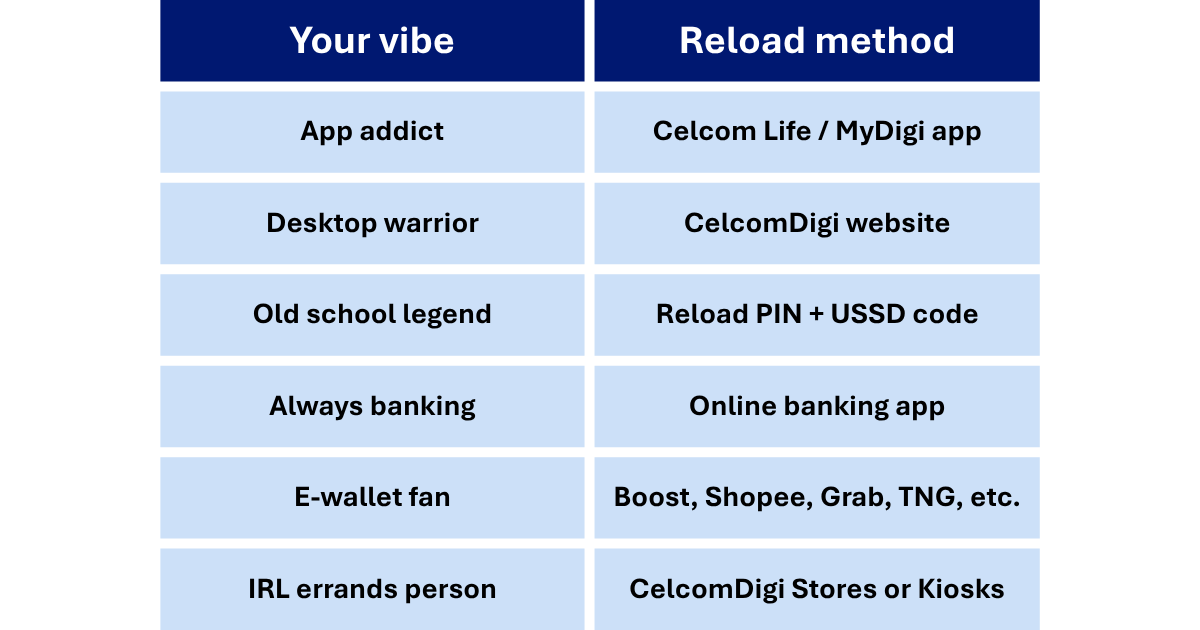 | Your vibe | Reload method |
|---|---|
| App addict | Celcom Life / MyDigi app |
| Desktop warrior | CelcomDigi website |
| Old school legend | Reload PIN + USSD code |
| Always banking | Online banking app |
| E-wallet fan | Boost, Shopee, Grab, TNG, etc. |
| IRL errands person | CelcomDigi Stores or Kiosks |